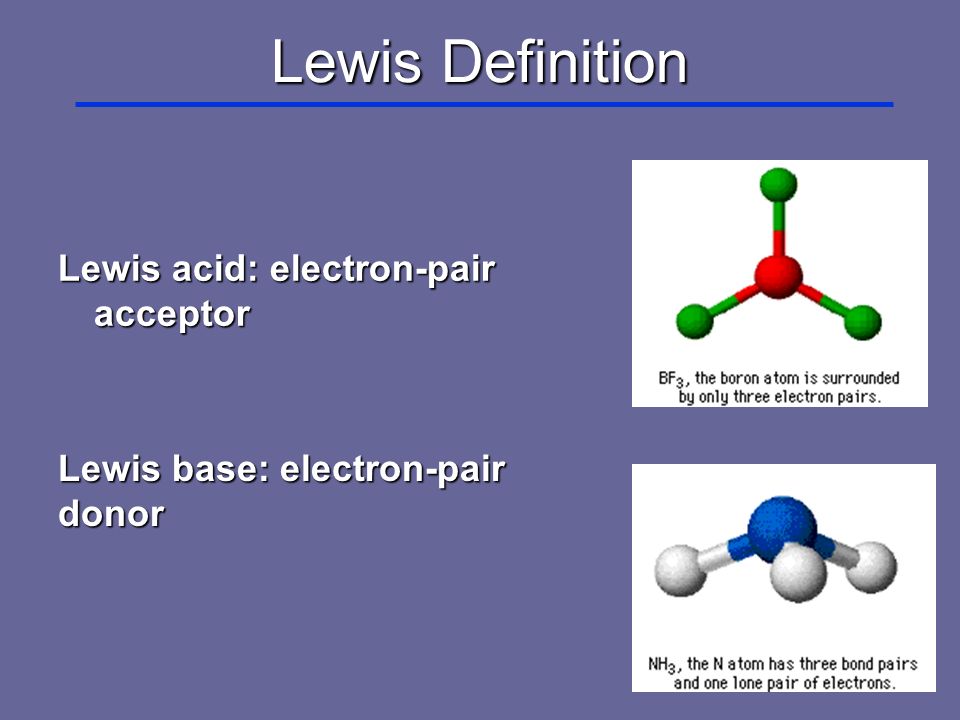 Lewis Definition

Lewis acid: electron-pair acceptor

$BF_3$, the boron atom is surrounded by only three electron pairs.

Lewis base: electron-pair donor

$NH_3$, the N atom has three bond pairs and one lone pair of electrons.